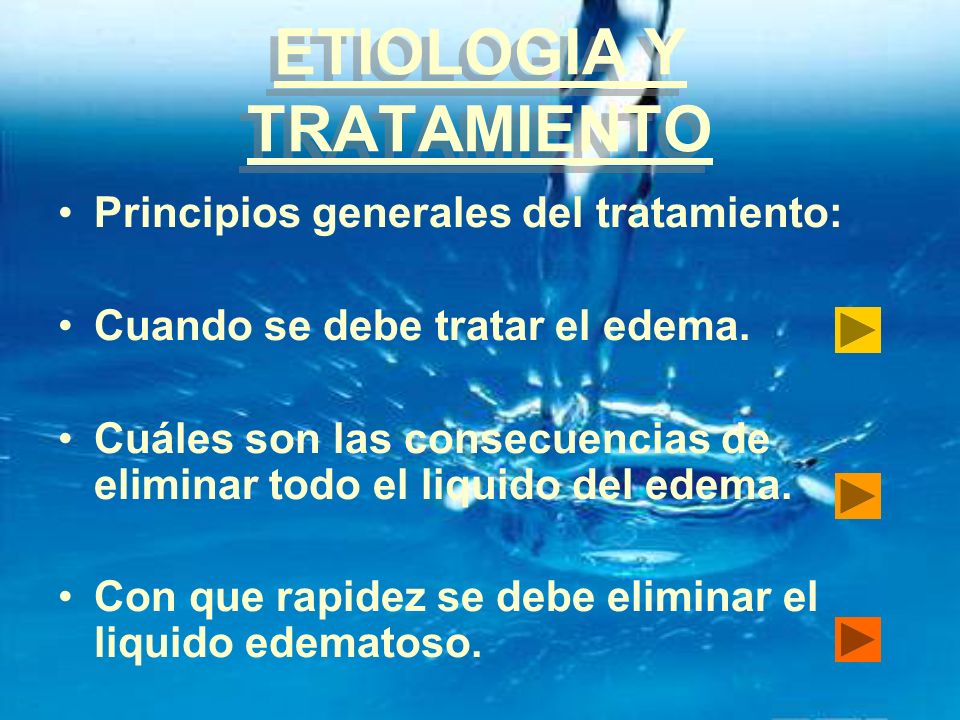 ETIOLOGIA Y TRATAMIENTO

• Principios generales del tratamiento:

• Cuando se debe tratar el edema.

• Cuáles son las consecuencias de eliminar todo el liquido del edema.

• Con que rapidez se debe eliminar el liquido edematoso.